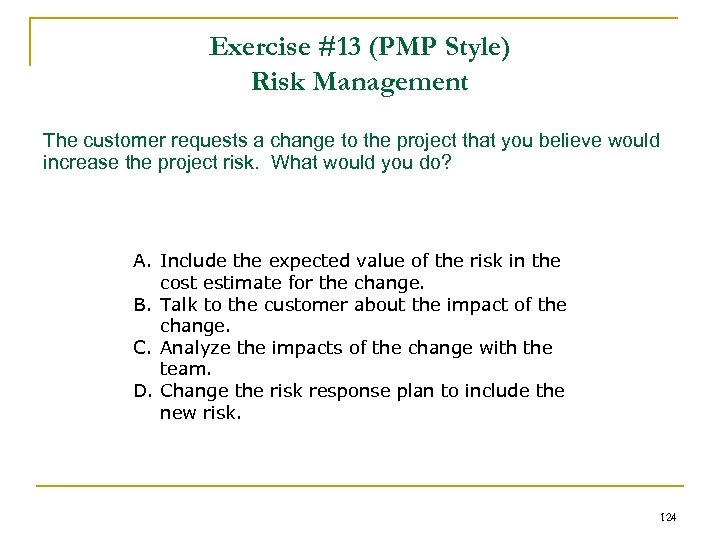 Exercise #13 (PMP Style)
Risk Management

The customer requests a change to the project that you believe would increase the project risk. What would you do?

A. Include the expected value of the risk in the cost estimate for the change.
B. Talk to the customer about the impact of the change.
C. Analyze the impacts of the change with the team.
D. Change the risk response plan to include the new risk.

124